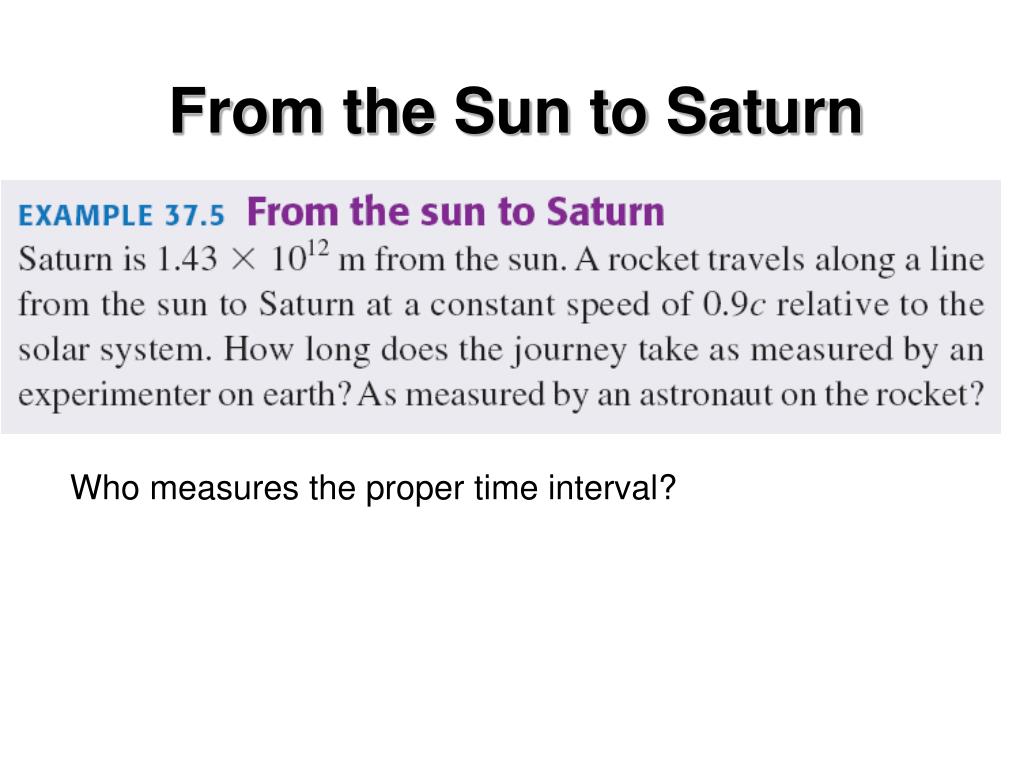 From the Sun to Saturn

EXAMPLE 37.5 From the sun to Saturn
Saturn is $1.43 \times 10^{12}$ m from the sun. A rocket travels along a line from the sun to Saturn at a constant speed of $0.9c$ relative to the solar system. How long does the journey take as measured by an experimenter on earth? As measured by an astronaut on the rocket?

Who measures the proper time interval?